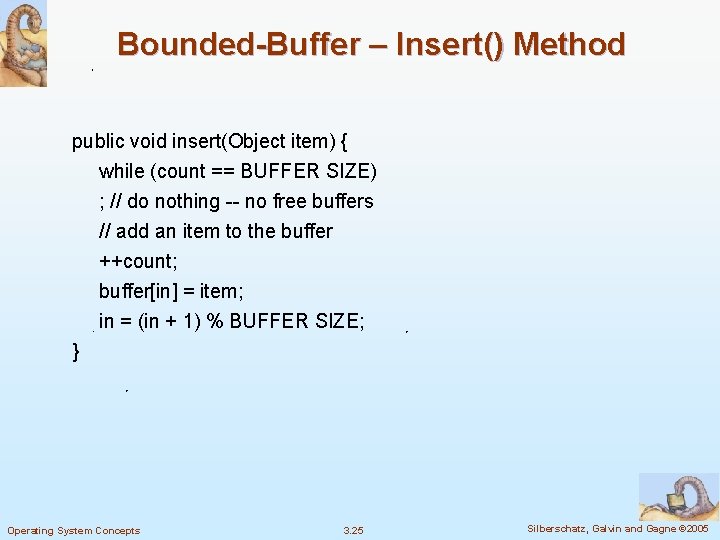 Bounded-Buffer – Insert() Method

public void insert(Object item) {
while (count == BUFFER SIZE)
; // do nothing -- no free buffers
// add an item to the buffer
++count;
buffer[in] = item;
in = (in + 1) % BUFFER SIZE;
}

Operating System Concepts
3.25
Silberschatz, Galvin and Gagne ©2005